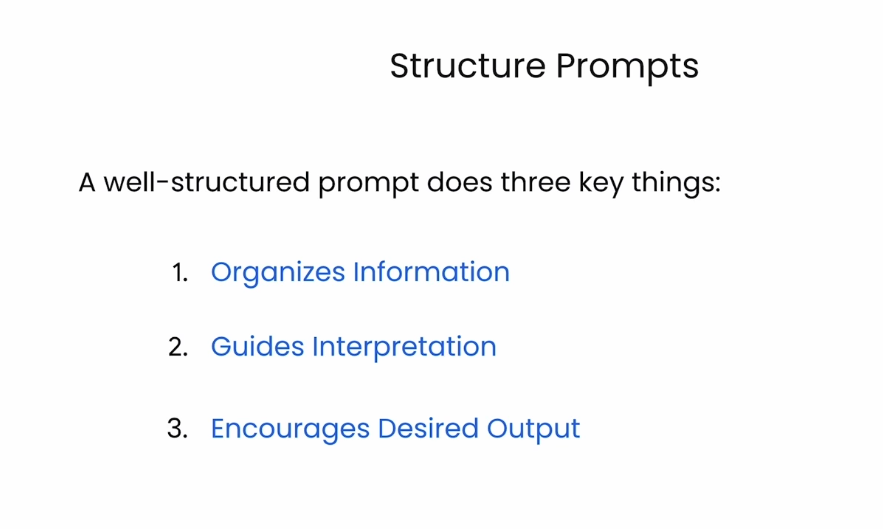 Structure Prompts

A well-structured prompt does three key things:

1. Organizes Information
2. Guides Interpretation
3. Encourages Desired Output